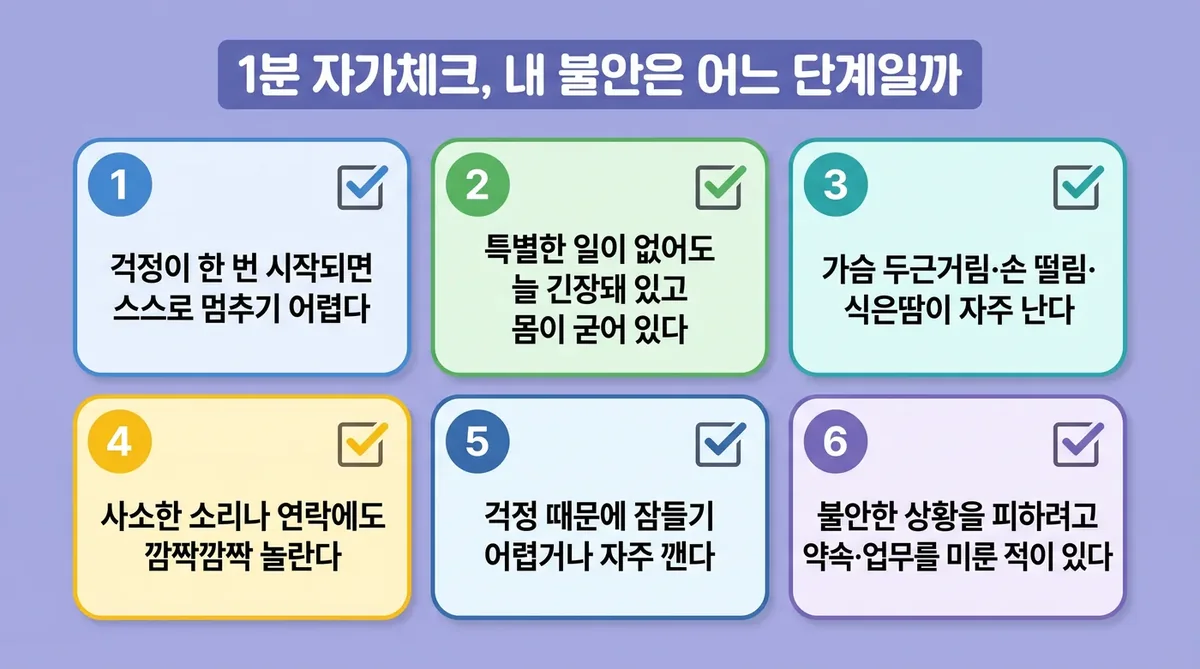 1분 자가체크, 내 불안은 어느 단계일까

1

걱정이 한 번 시작되면 스스로 멈추기 어렵다

2

특별한 일이 없어도 늘 긴장돼 있고 몸이 굳어 있다

3

가슴 두근거림·손 떨림·식은땀이 자주 난다

4

사소한 소리나 연락에도 깜짝깜짝 놀란다

5

걱정 때문에 잠들기 어렵거나 자주 깬다

6

불안한 상황을 피하려고 약속·업무를 미룬 적이 있다